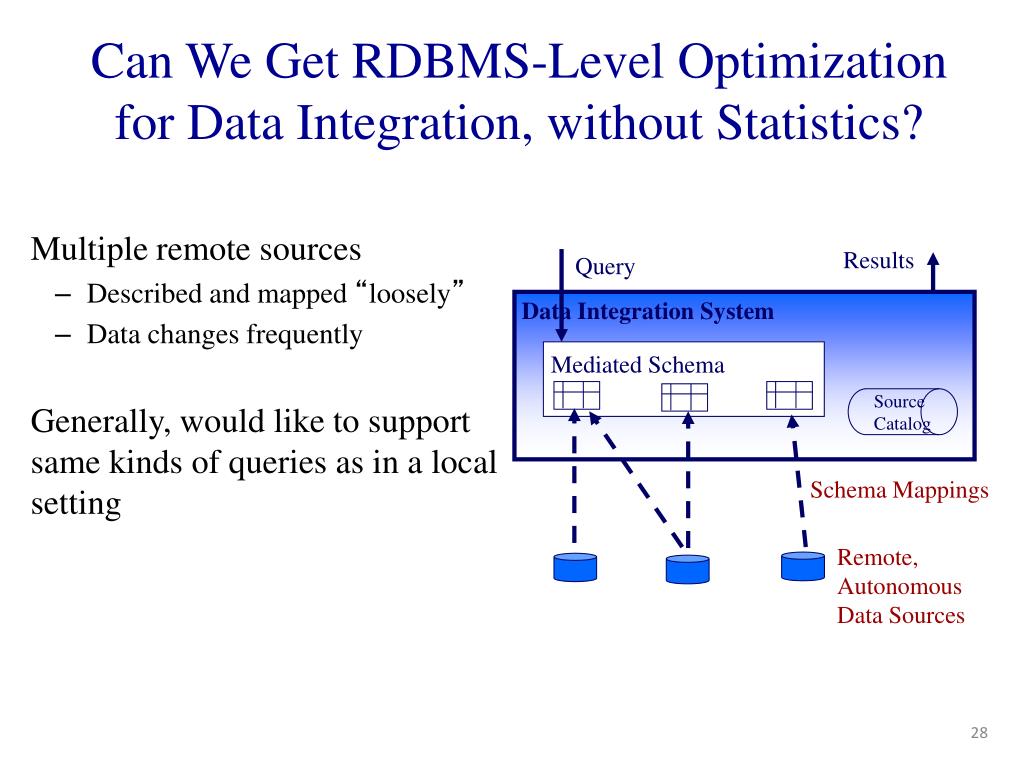 Can We Get RDBMS-Level Optimization for Data Integration, without Statistics?

Multiple remote sources

– Described and mapped “loosely”

– Data changes frequently

Generally, would like to support same kinds of queries as in a local setting

Query

Results

Data Integration System

Mediated Schema

Source Catalog

Schema Mappings

Remote, Autonomous Data Sources

28